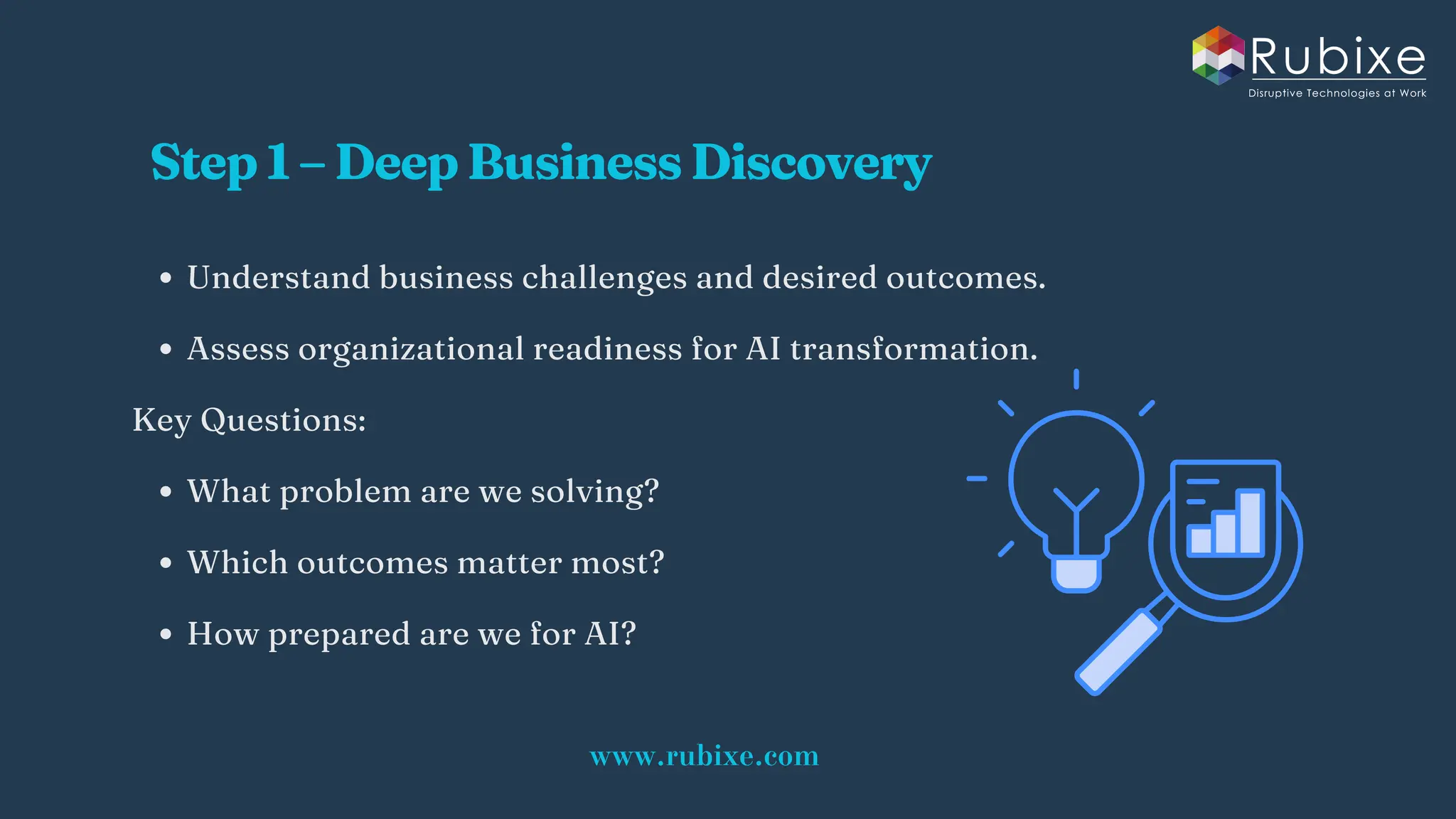 Rubixe
Disruptive Technologies at Work

Step 1 – Deep Business Discovery

• Understand business challenges and desired outcomes.
• Assess organizational readiness for AI transformation.

Key Questions:

• What problem are we solving?
• Which outcomes matter most?
• How prepared are we for AI?

www.rubixe.com